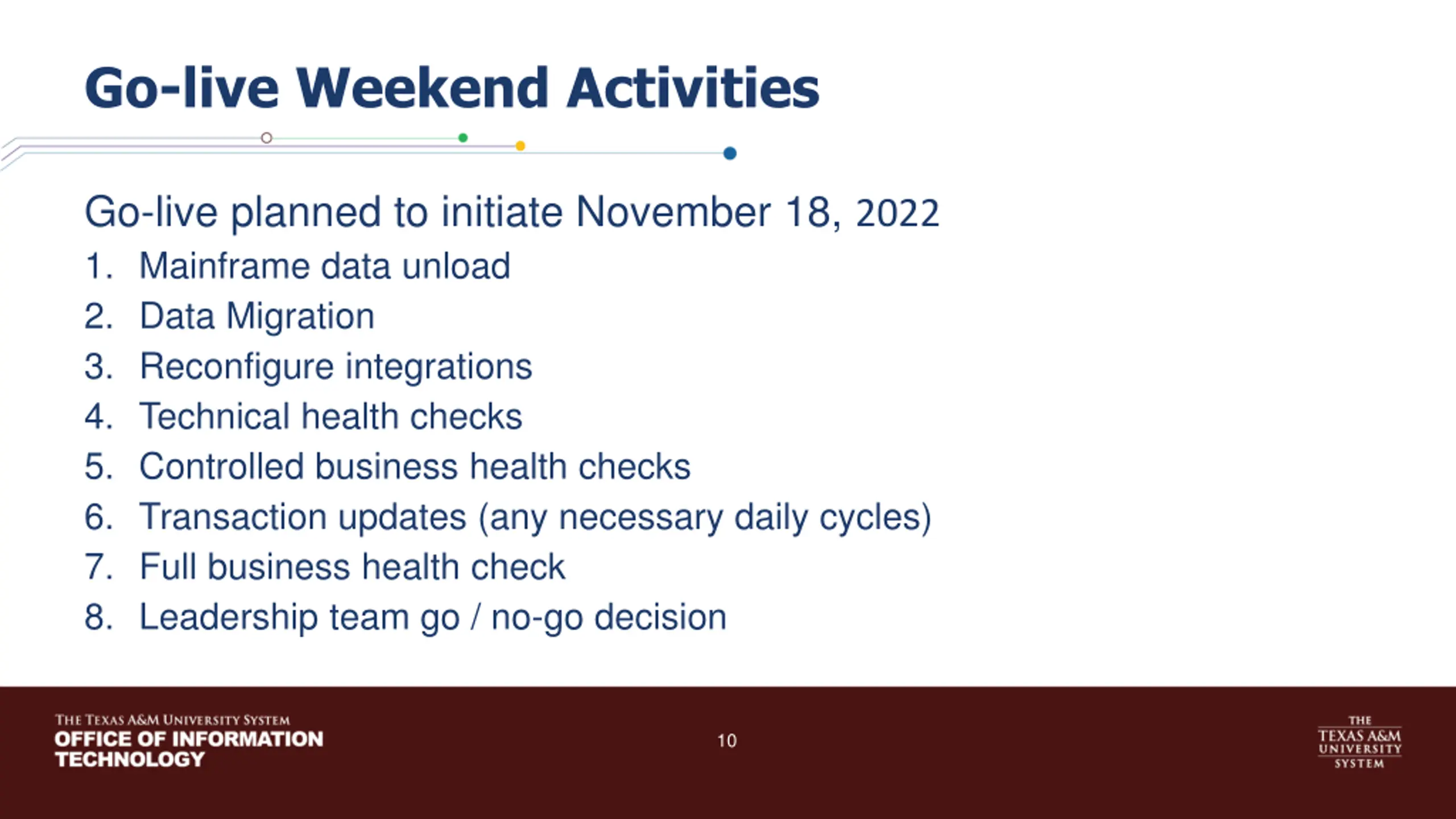 Go-live Weekend Activities

Go-live planned to initiate November 18, 2022

1. Mainframe data unload
2. Data Migration
3. Reconfigure integrations
4. Technical health checks
5. Controlled business health checks
6. Transaction updates (any necessary daily cycles)
7. Full business health check
8. Leadership team go / no-go decision

THE TEXAS A&M UNIVERSITY SYSTEM
OFFICE OF INFORMATION TECHNOLOGY

10

THE TEXAS A&M UNIVERSITY SYSTEM